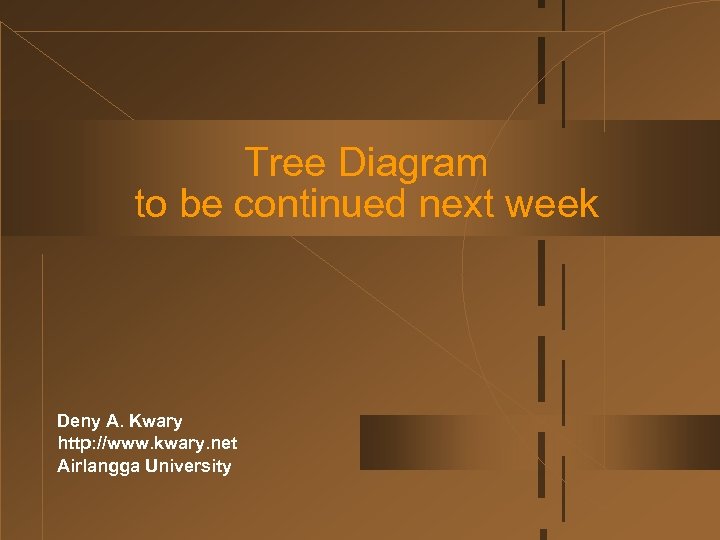 Tree Diagram
to be continued next week

Deny A. Kwary
http://www.kwary.net
Airlangga University